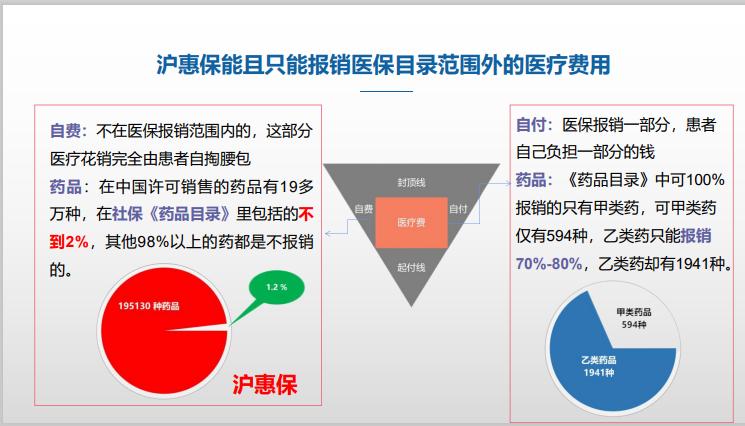 沪惠保能且只能报销医保目录范围外的医疗费用

自费：不在医保报销范围内的，这部分医疗花销完全由患者自掏腰包

药品：在中国许可销售的药品有19多万种，在社保《药品目录》里包括的不到2%，其他98%以上的药都是不报销的。

195130 种药品

1.2 %

沪惠保

封顶线

自费

医疗费

自付

起付线

自付：医保报销一部分，患者自己负担一部分的钱

药品：《药品目录》中可100%报销的只有甲类药，可甲类药仅有594种，乙类药只能报销70%-80%，乙类药却有1941种。

甲类药品
594种

乙类药品
1941种